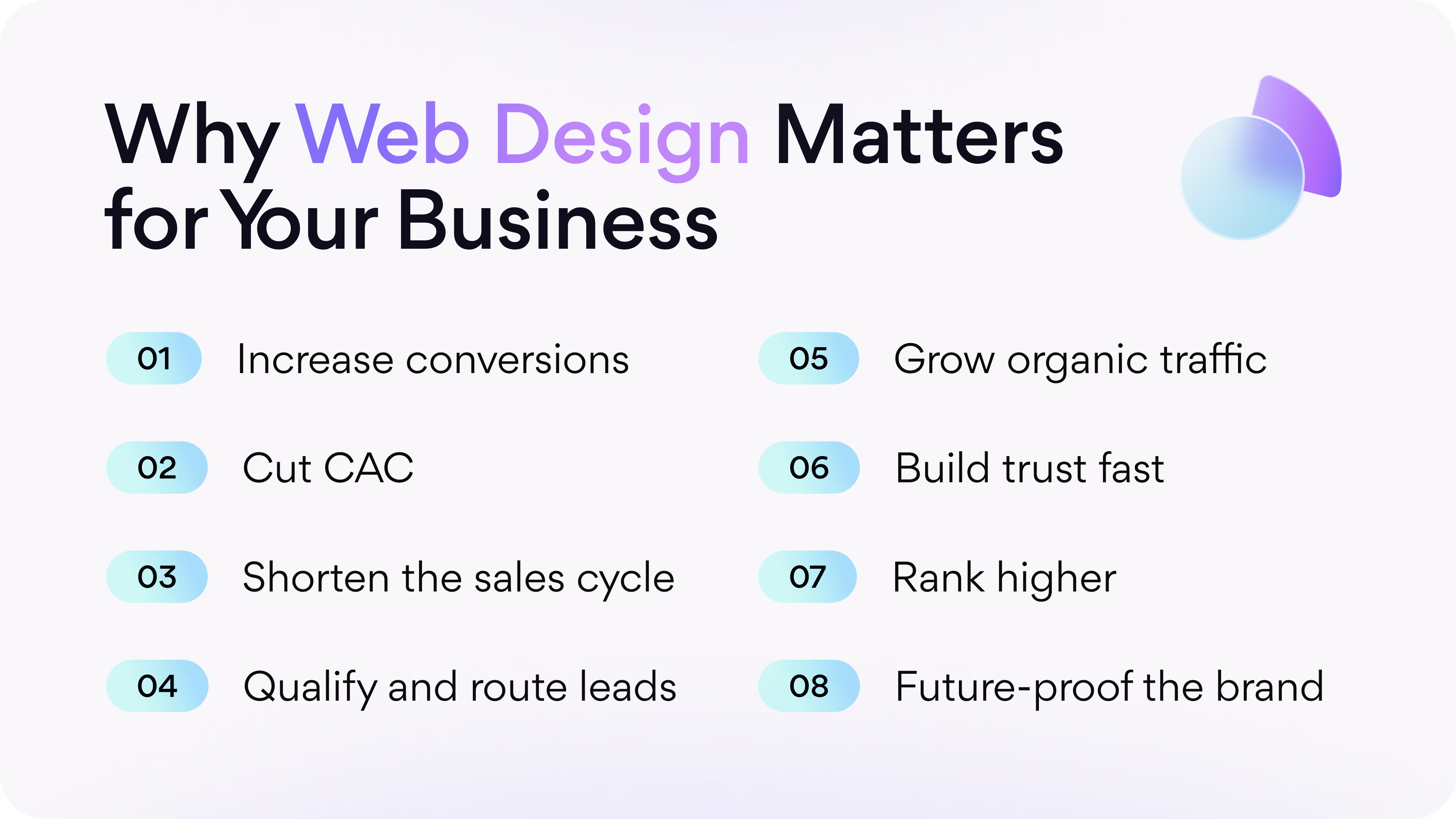 Why Web Design Matters for Your Business

01 Increase conversions

02 Cut CAC

03 Shorten the sales cycle

04 Qualify and route leads

05 Grow organic traffic

06 Build trust fast

07 Rank higher

08 Future-proof the brand